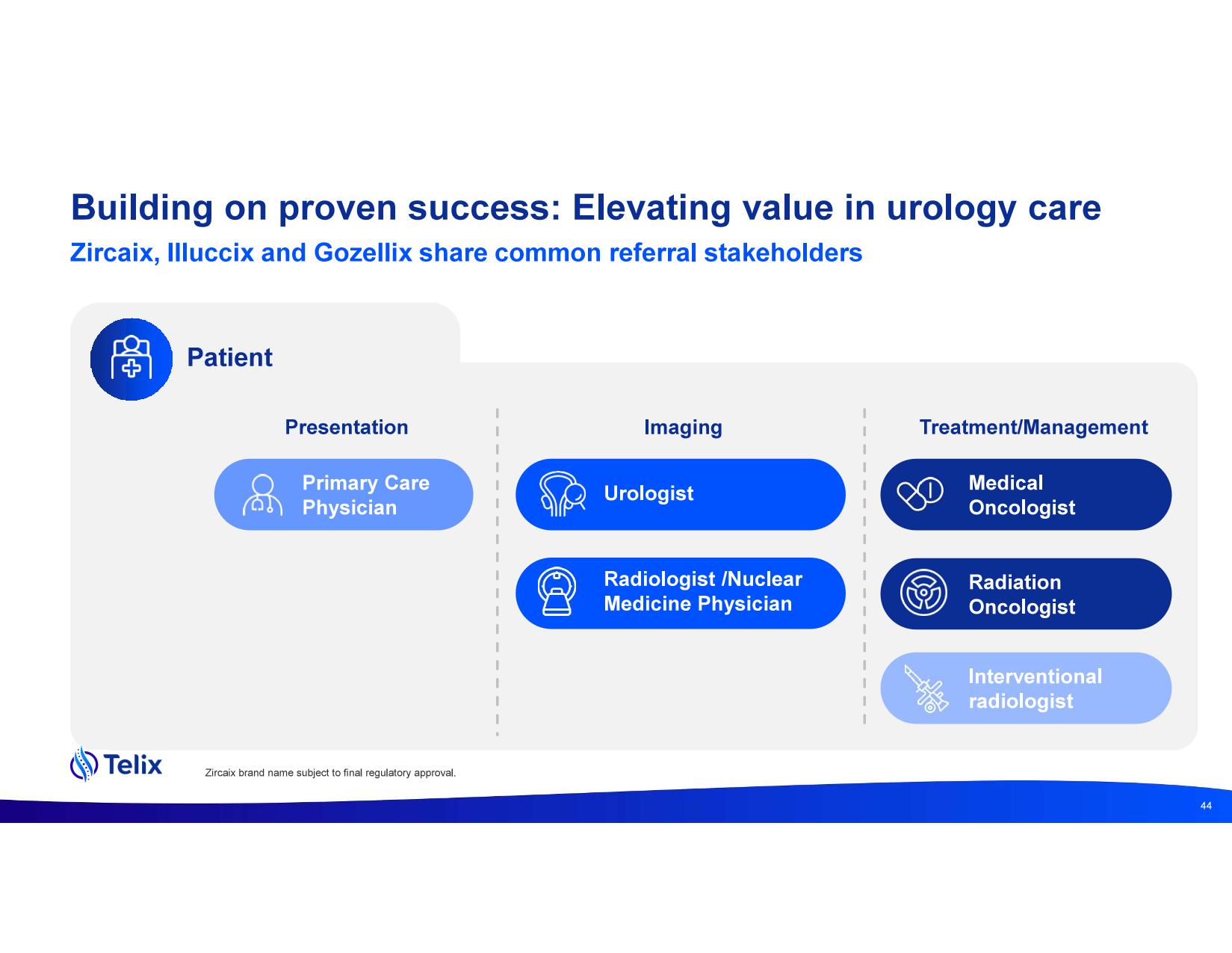 Building on proven success: Elevating value in urology care

Zircaix, Illuccix and Gozellix share common referral stakeholders

Patient

Presentation

Primary Care Physician

Imaging

Urologist

Radiologist /Nuclear Medicine Physician

Treatment/Management

Medical Oncologist

Radiation Oncologist

Interventional radiologist

Telix

Zircaix brand name subject to final regulatory approval.

44